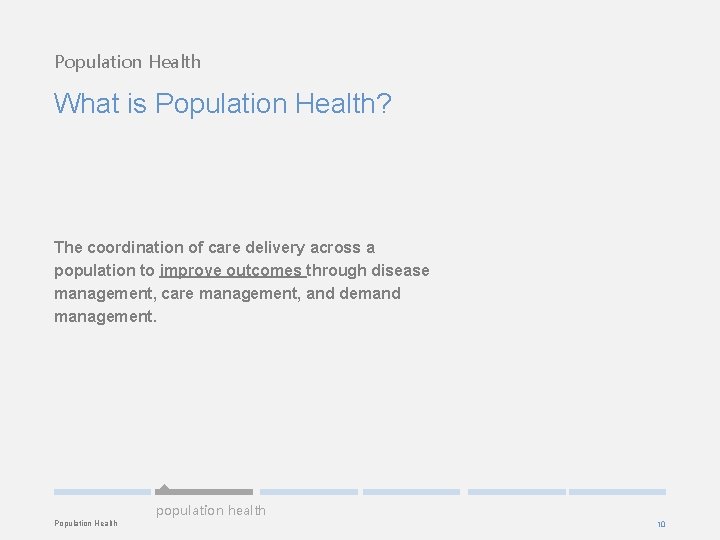 Population Health

What is Population Health?

The coordination of care delivery across a population to improve outcomes through disease management, care management, and demand management.

population health

Population Health

10